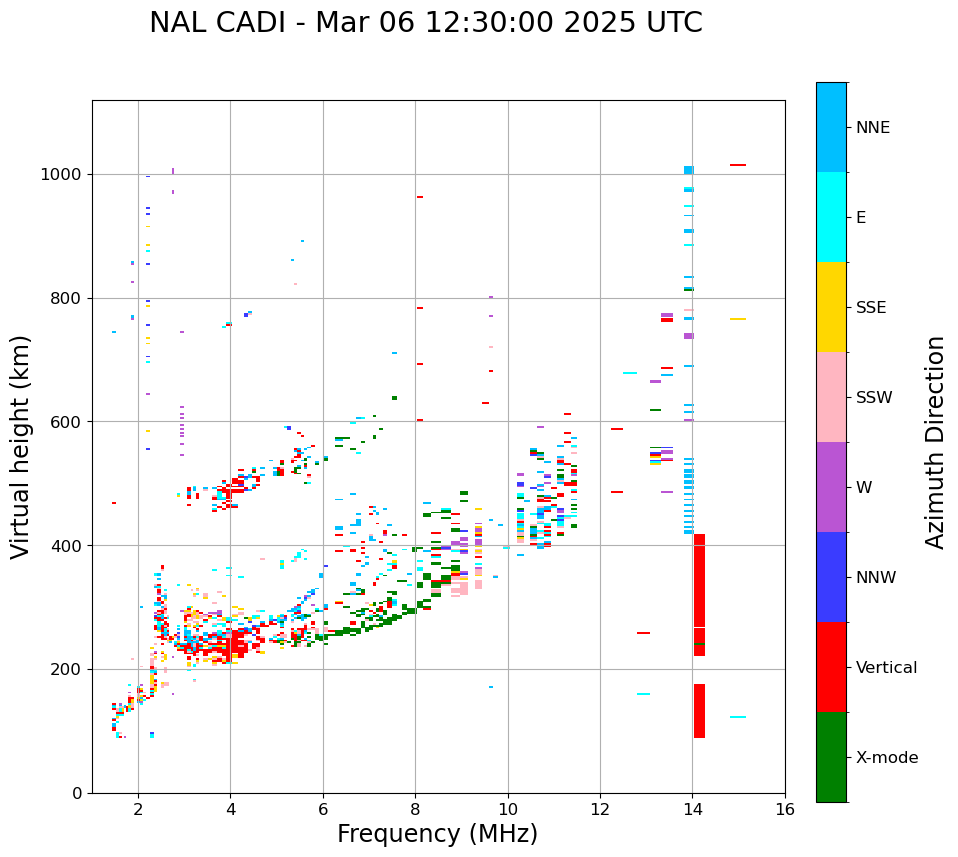 NAL CADI - Mar 06 12:30:00 2025 UTC

Virtual height (km)

1000
800
600
400
200
0

2
4
6
8
10
12
14
16

Frequency (MHz)

NNE
E
SSE
SSW
W
NNW
Vertical
X-mode

Azimuth Direction